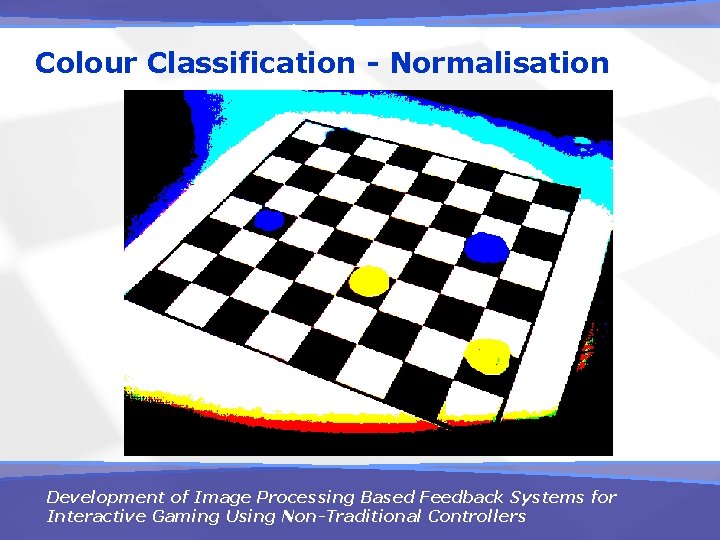 Colour Classification - Normalisation

Development of Image Processing Based Feedback Systems for Interactive Gaming Using Non-Traditional Controllers